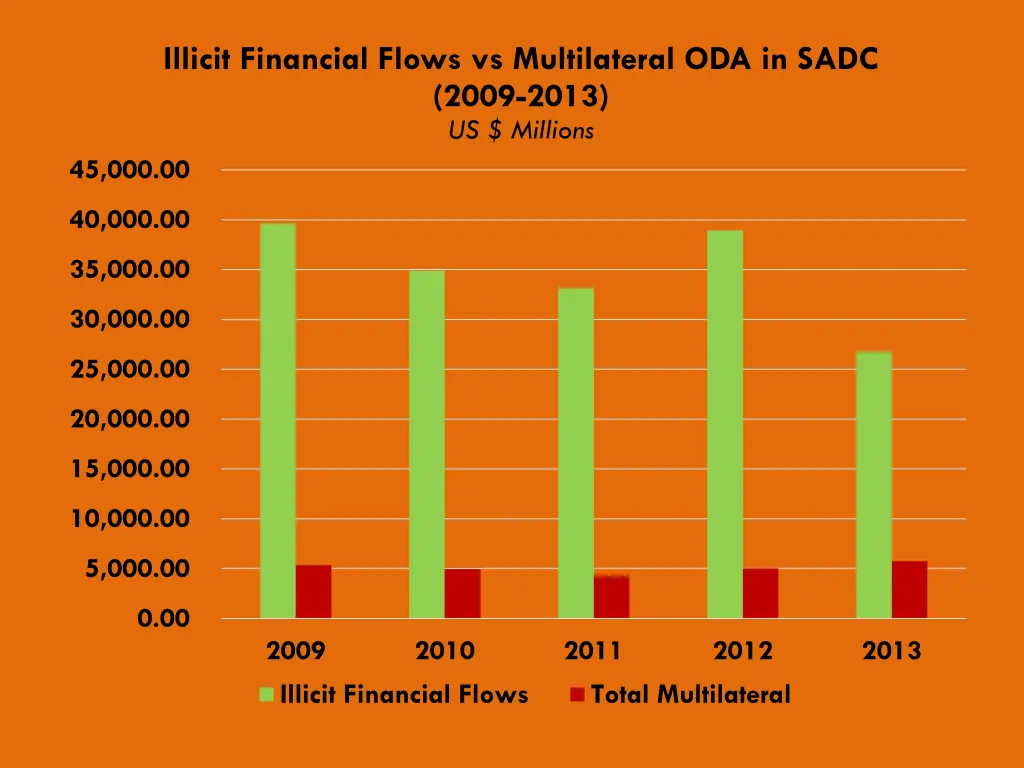 Illicit Financial Flows vs Multilateral ODA in SADC
(2009-2013)
US $ Millions

45,000.00
40,000.00
35,000.00
30,000.00
25,000.00
20,000.00
15,000.00
10,000.00
5,000.00
0.00

2009
2010
2011
2012
2013

Illicit Financial Flows
Total Multilateral